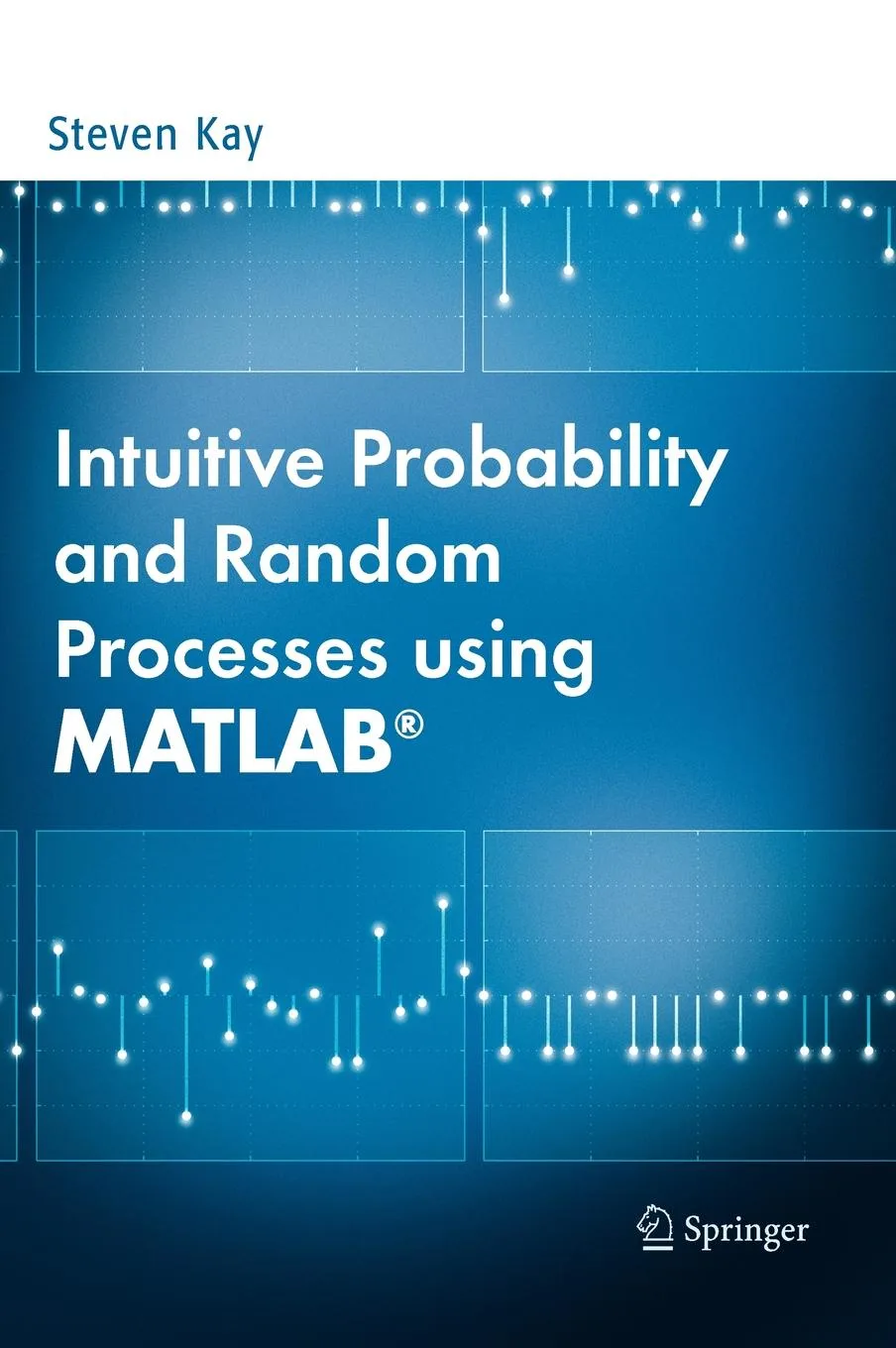 Steven Kay

Intuitive Probability and Random Processes using MATLAB®

Springer